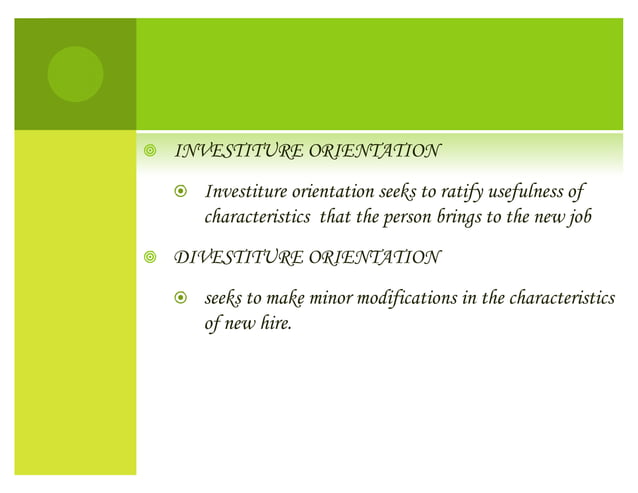 INVESTITURE ORIENTATION

Investiture orientation seeks to ratify usefulness of characteristics that the person brings to the new job

DIVESTITURE ORIENTATION

seeks to make minor modifications in the characteristics of new hire.